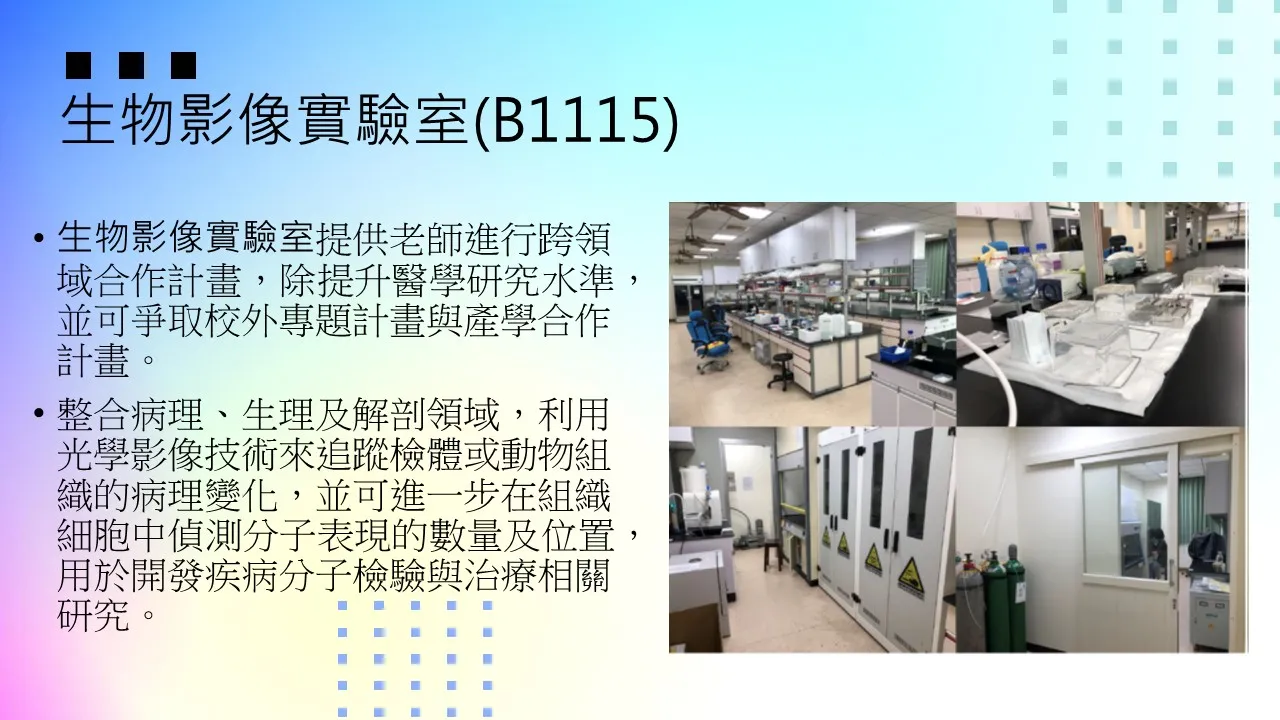 生物影像實驗室(B1115)

• 生物影像實驗室提供老師進行跨領域合作計畫，除提升醫學研究水準，並可爭取校外專題計畫與產學合作計畫。

• 整合病理、生理及解剖領域，利用光學影像技術來追蹤檢體或動物組織的病理變化，並可進一步在組織細胞中偵測分子表現的數量及位置，用於開發疾病分子檢驗與治療相關研究。